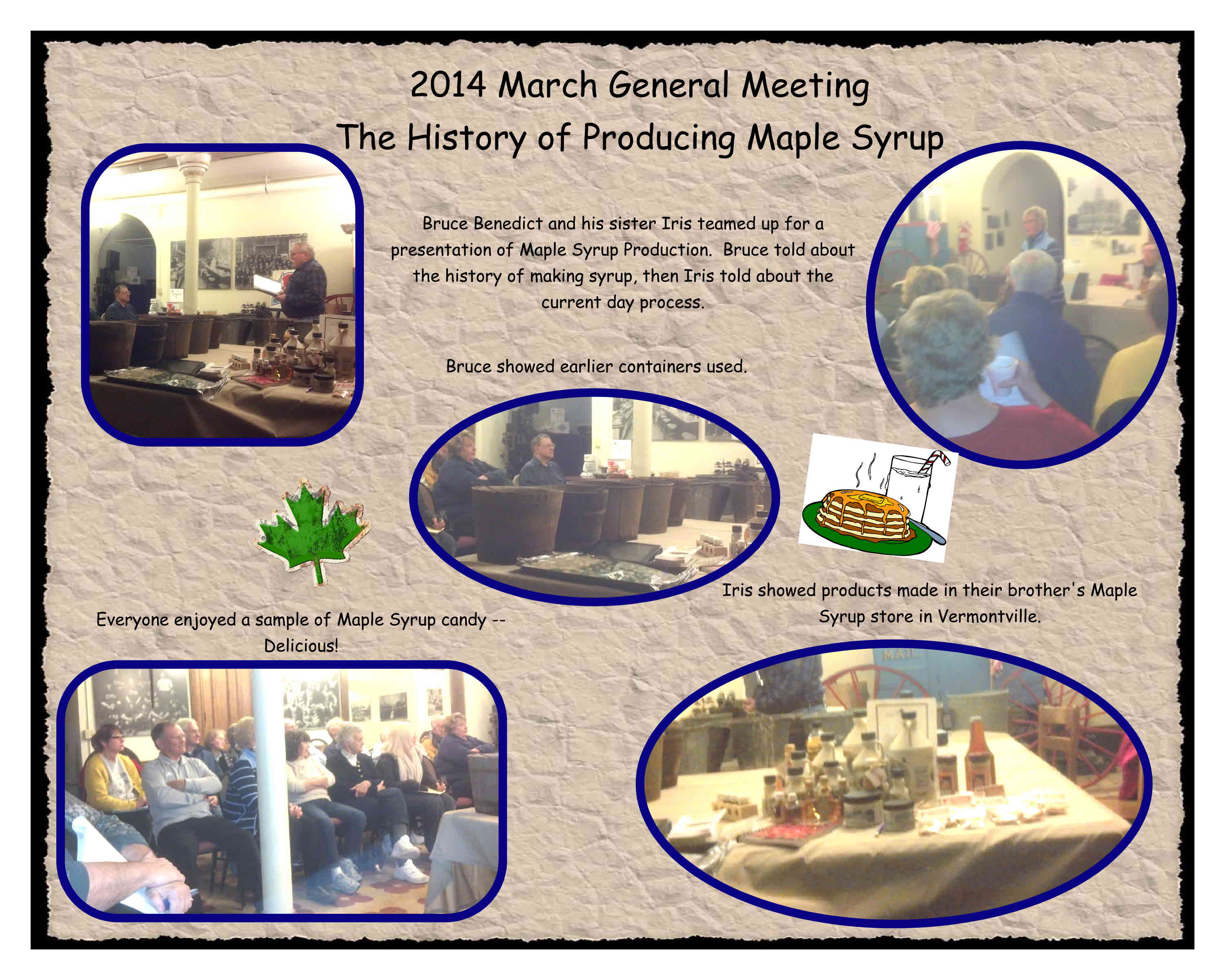 2014 March General Meeting

The History of Producing Maple Syrup

Bruce Benedict and his sister Iris teamed up for a presentation of Maple Syrup Production. Bruce told about the history of making syrup, then Iris told about the current day process.

Bruce showed earlier containers used.

Iris showed products made in their brother's Maple Syrup store in Vermontville.

Everyone enjoyed a sample of Maple Syrup candy -- Delicious!

MAIL